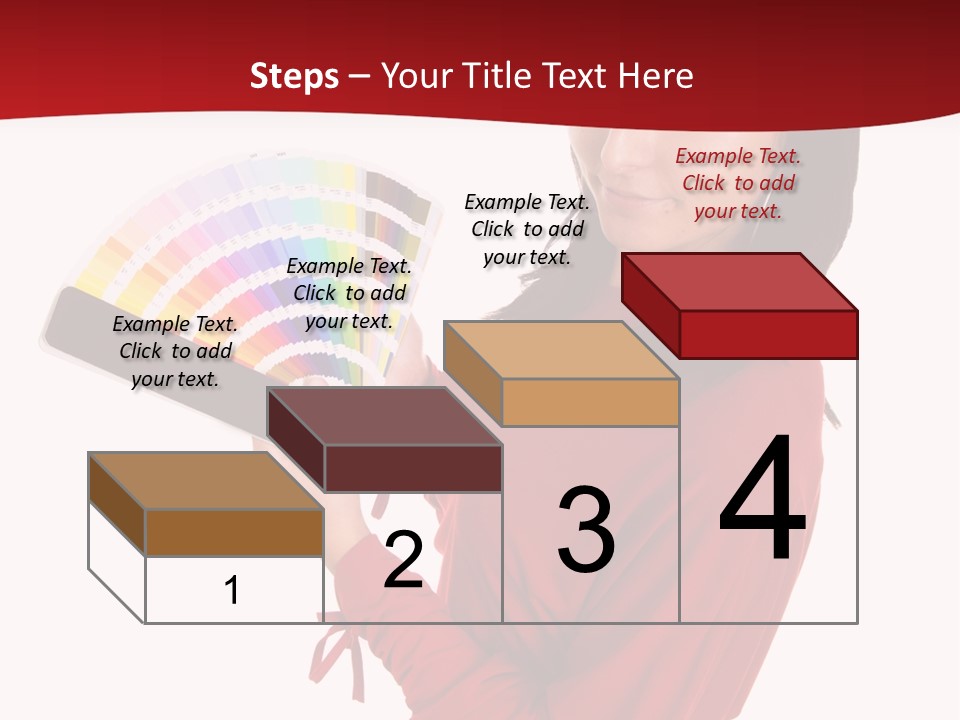 Steps – Your Title Text Here

Example Text. Click to add your text.

Example Text. Click to add your text.

Example Text. Click to add your text.

Example Text. Click to add your text.

1

2

3

4